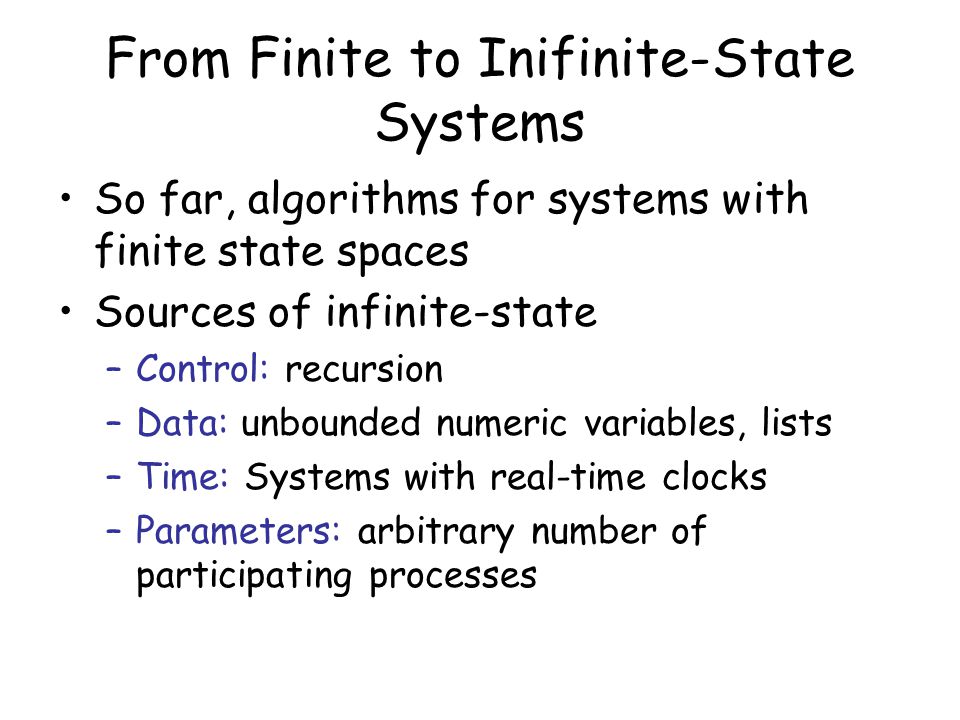 From Finite to Inifinite-State Systems

• So far, algorithms for systems with finite state spaces
• Sources of infinite-state
– Control: recursion
– Data: unbounded numeric variables, lists
– Time: Systems with real-time clocks
– Parameters: arbitrary number of participating processes